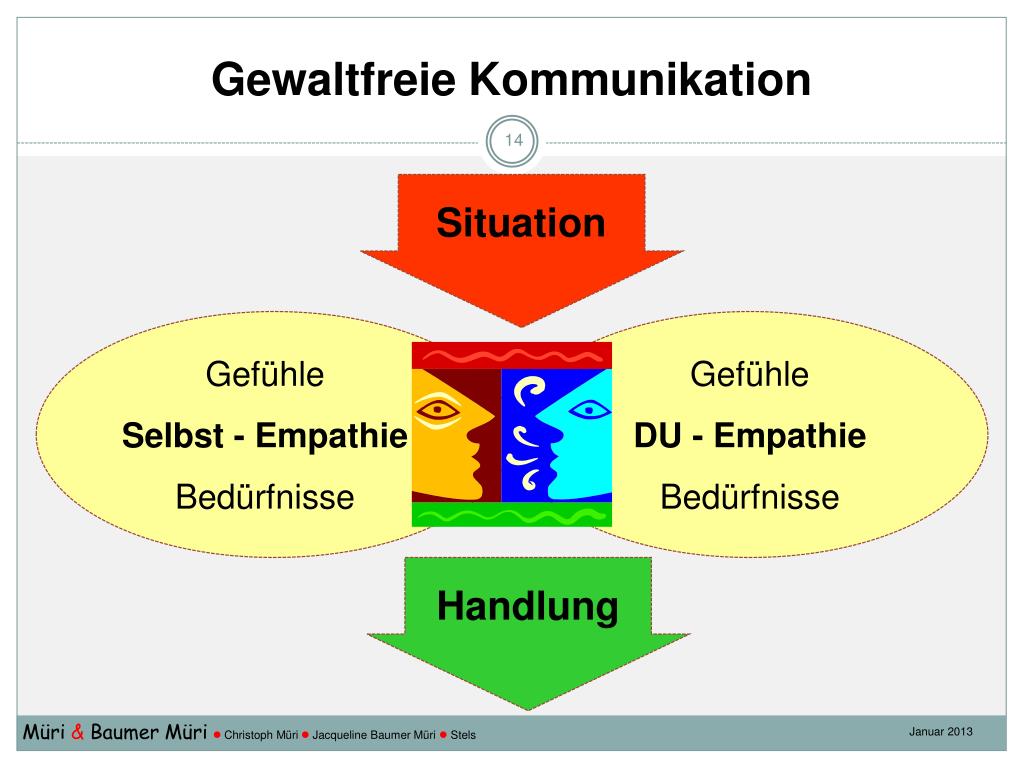 Gewaltfreie Kommunikation

14

Situation

Gefühle
Selbst - Empathie
Bedürfnisse

Gefühle
DU - Empathie
Bedürfnisse

Handlung

Müri & Baumer Müri ● Christoph Müri ● Jacqueline Baumer Müri ● Stels

Januar 2013